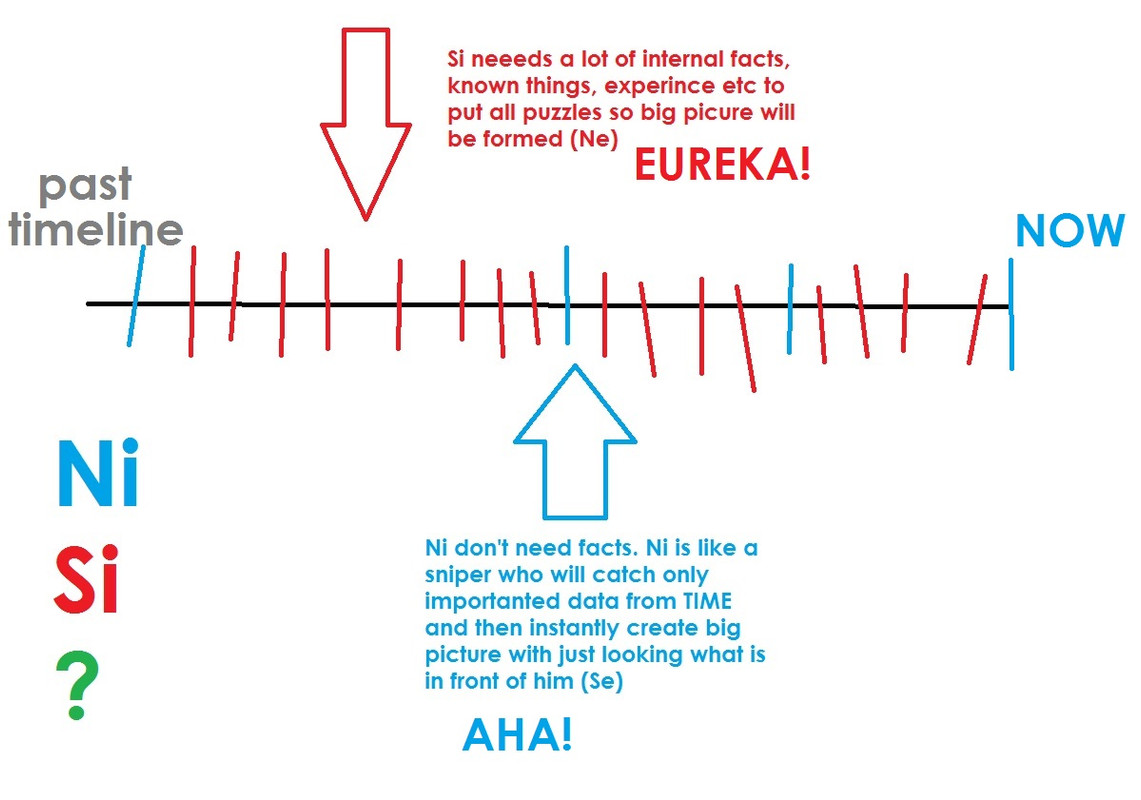 Si neeeds a lot of internal facts, known things, experince etc to put all puzzles so big picure will be formed (Ne)

EUREKA!

past timeline

NOW

Ni

Si

?

Ni don't need facts. Ni is like a sniper who will catch only importanted data from TIME and then instantly create big picture with just looking what is in front of him (Se)

AHA!